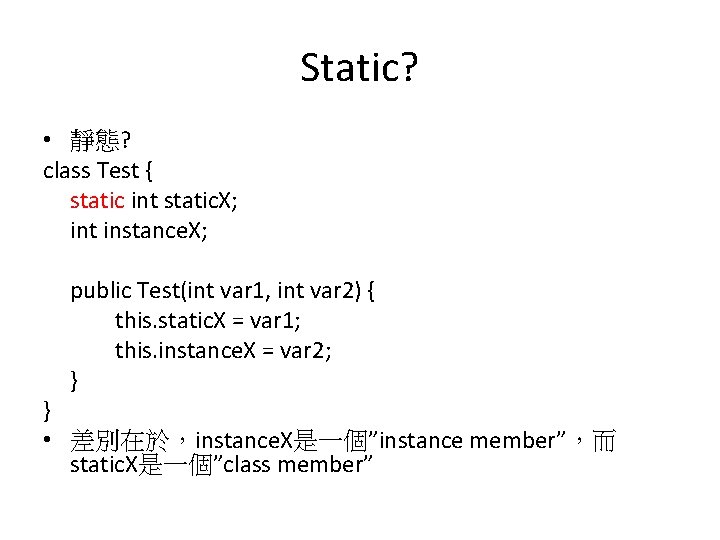 Static?

• 靜態?

class Test {
static int staticX;
int instanceX;

public Test(int var1, int var2) {
this.staticX = var1;
this.instanceX = var2;
}
}

• 差別在於，instanceX是一個”instance member”，而staticX是一個”class member”